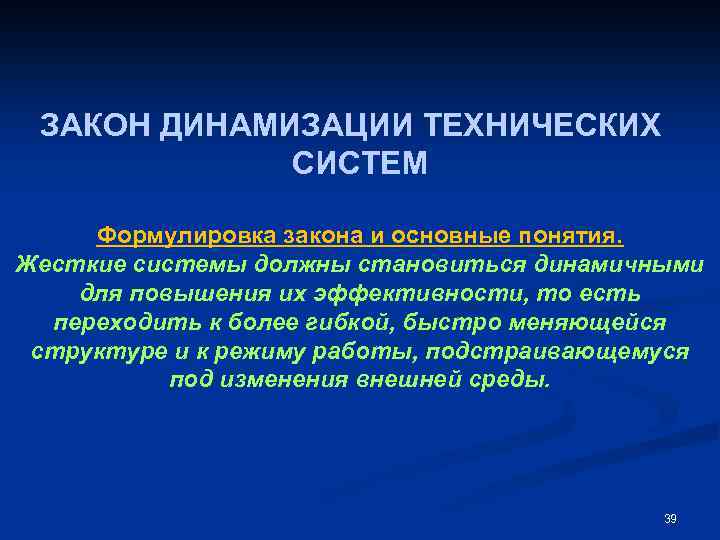 ЗАКОН ДИНАМИЗАЦИИ ТЕХНИЧЕСКИХ СИСТЕМ

Формулировка закона и основные понятия.
Жесткие системы должны становиться динамичными для повышения их эффективности, то есть переходить к более гибкой, быстро меняющейся структуре и к режиму работы, подстраивающемуся под изменения внешней среды.

39